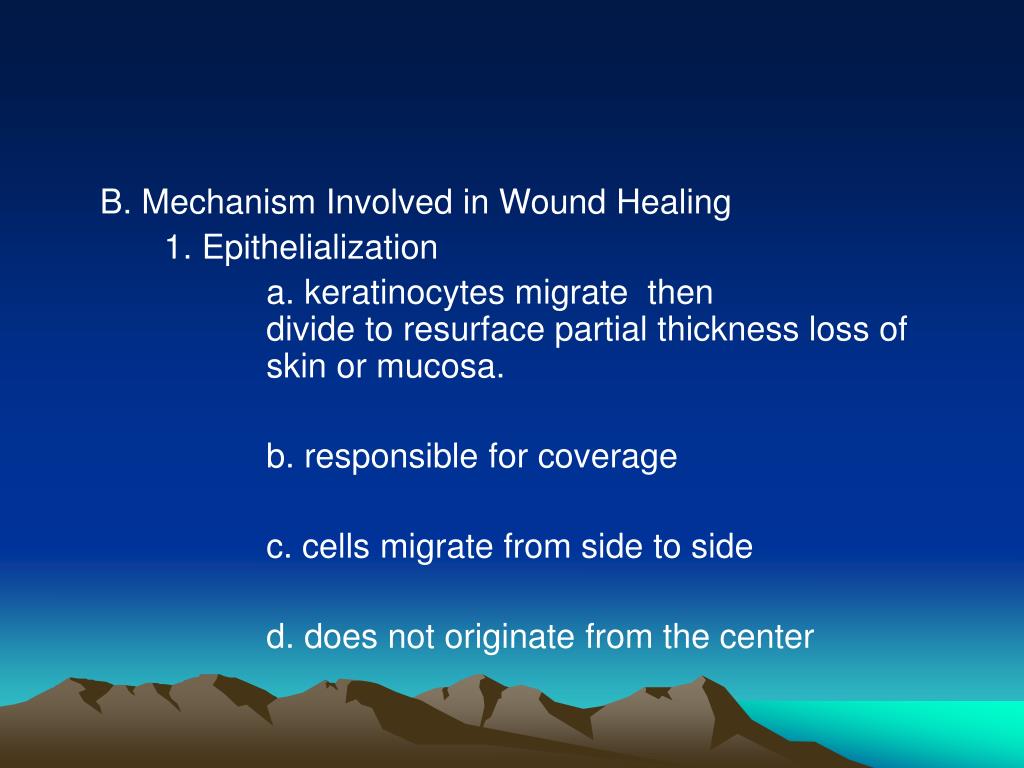 B. Mechanism Involved in Wound Healing

1. Epithelialization

a. keratinocytes migrate then divide to resurface partial thickness loss of skin or mucosa.

b. responsible for coverage

c. cells migrate from side to side

d. does not originate from the center